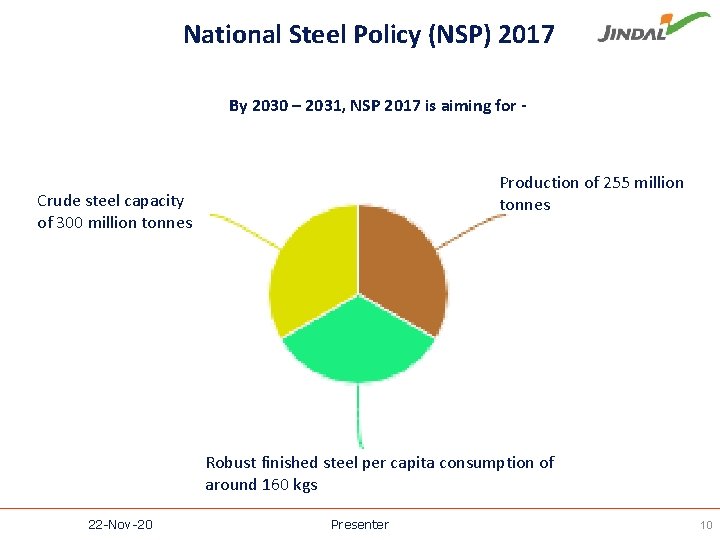 National Steel Policy (NSP) 2017

JINDAL

By 2030 – 2031, NSP 2017 is aiming for -

Crude steel capacity of 300 million tonnes

Production of 255 million tonnes

Robust finished steel per capita consumption of around 160 kgs

22-Nov-20

Presenter

10